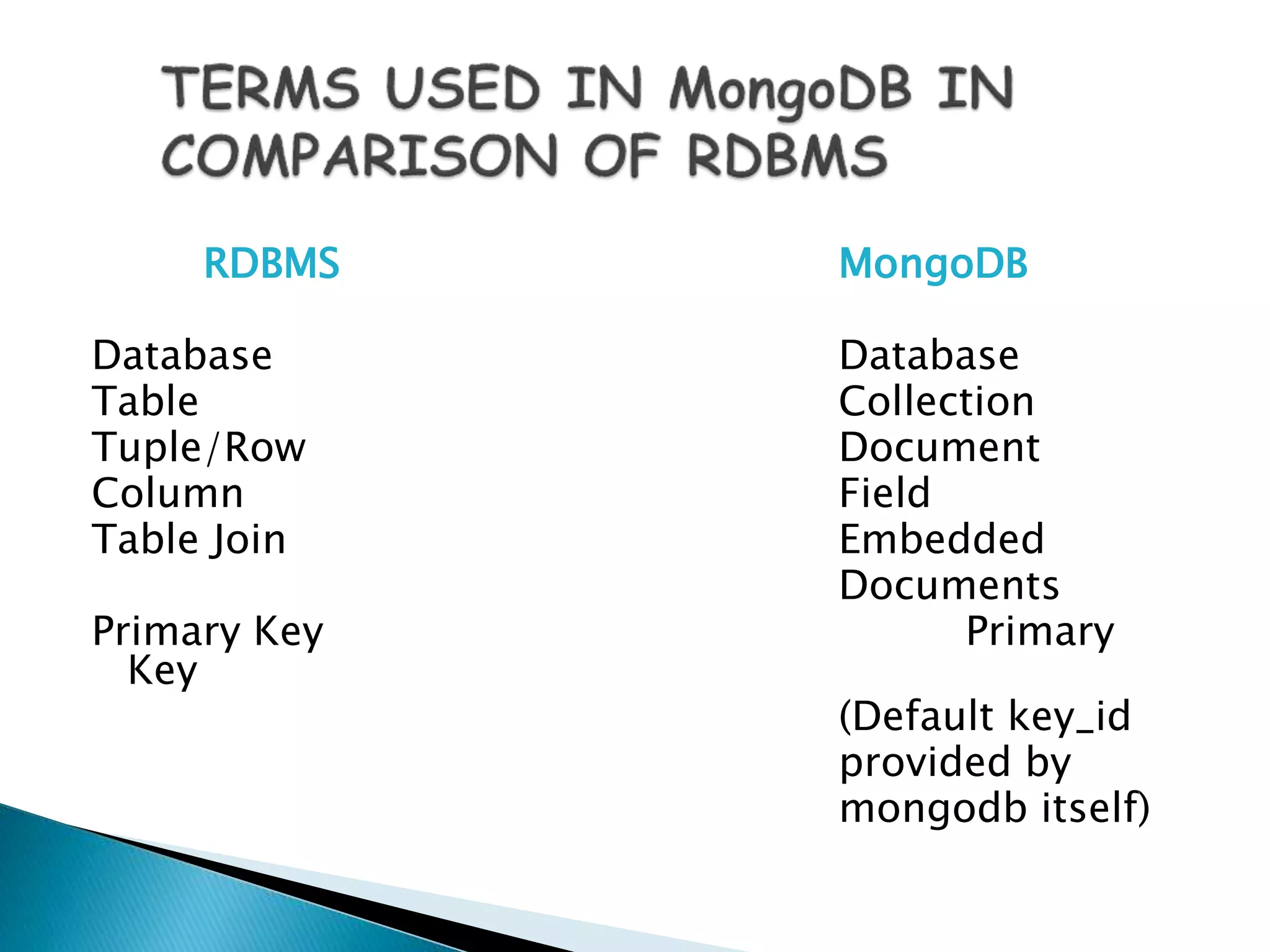 TERMS USED IN MongoDB IN COMPARISON OF RDBMS

RDBMS

Database
Table
Tuple/Row
Column
Table Join

Primary Key
Key

MongoDB

Database
Collection
Document
Field
Embedded
Documents
Primary

(Default key_id provided by mongodb itself)